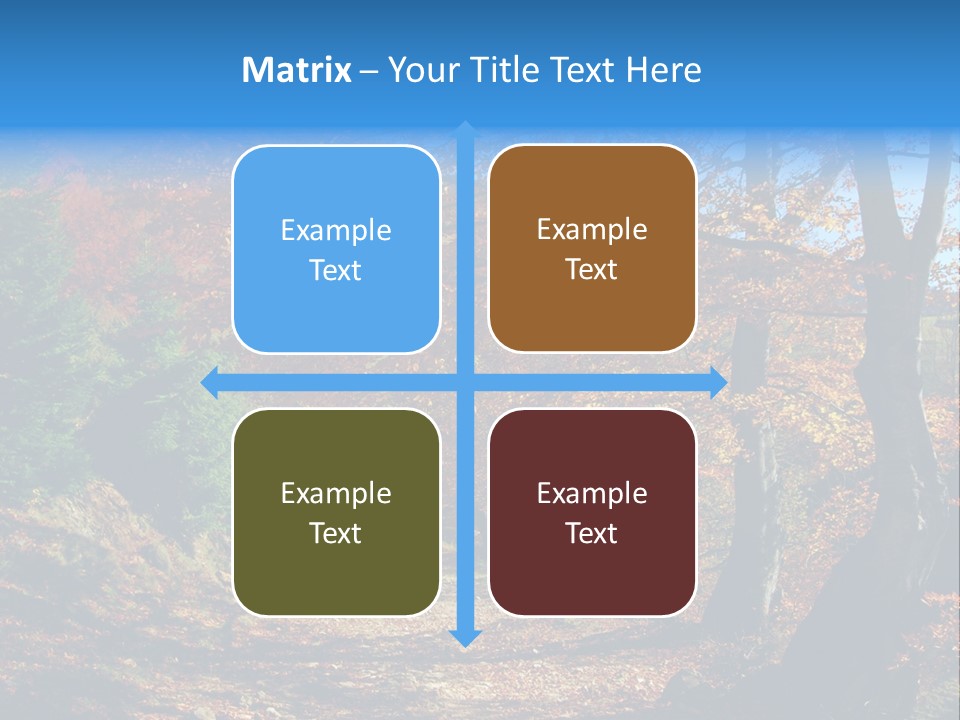 Matrix – Your Title Text Here

Example Text

Example Text

Example Text

Example Text